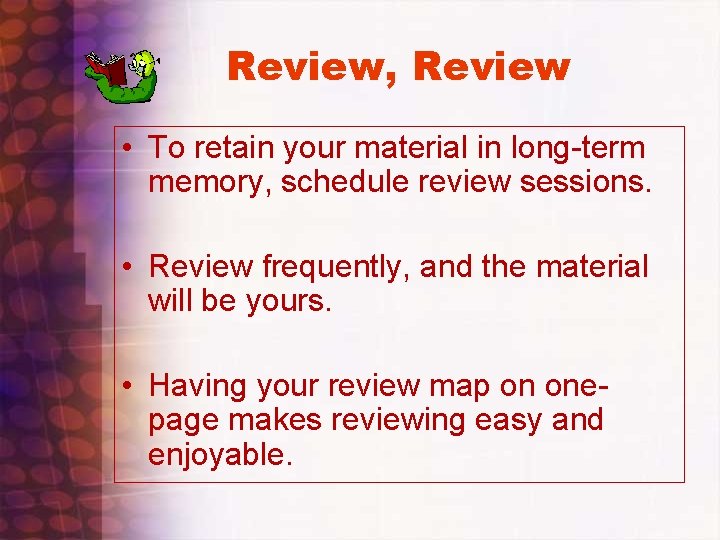 Review, Review

• To retain your material in long-term memory, schedule review sessions.

• Review frequently, and the material will be yours.

• Having your review map on one-page makes reviewing easy and enjoyable.